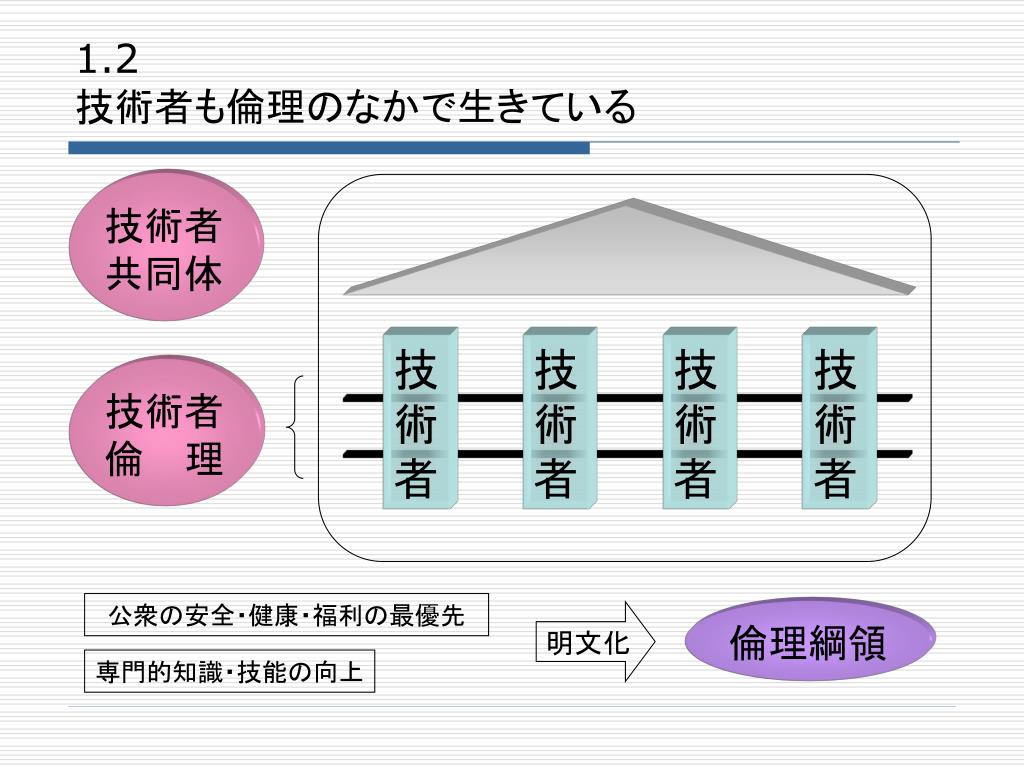 1.2
技術者も倫理のなかで生きている

技術者
共同体

技術者
倫　理

技術者

技術者

技術者

技術者

公衆の安全・健康・福利の最優先

専門的知識・技能の向上

明文化

倫理綱領